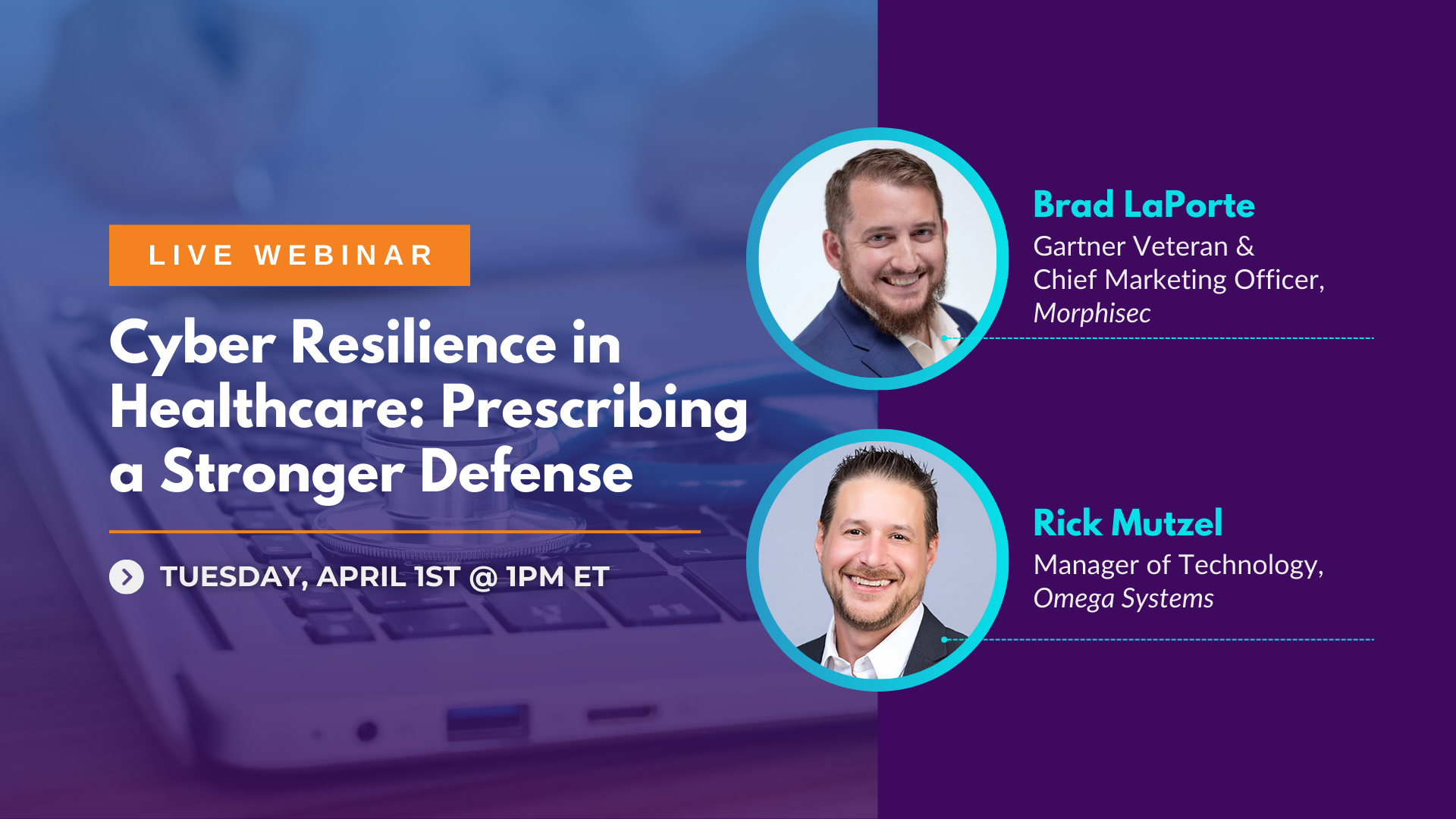 LIVE WEBINAR

Cyber Resilience in Healthcare: Prescribing a Stronger Defense

TUESDAY, APRIL 1ST @ 1PM ET

Brad LaPorte
Gartner Veteran & Chief Marketing Officer, Morphisec

Rick Mutzel
Manager of Technology, Omega Systems